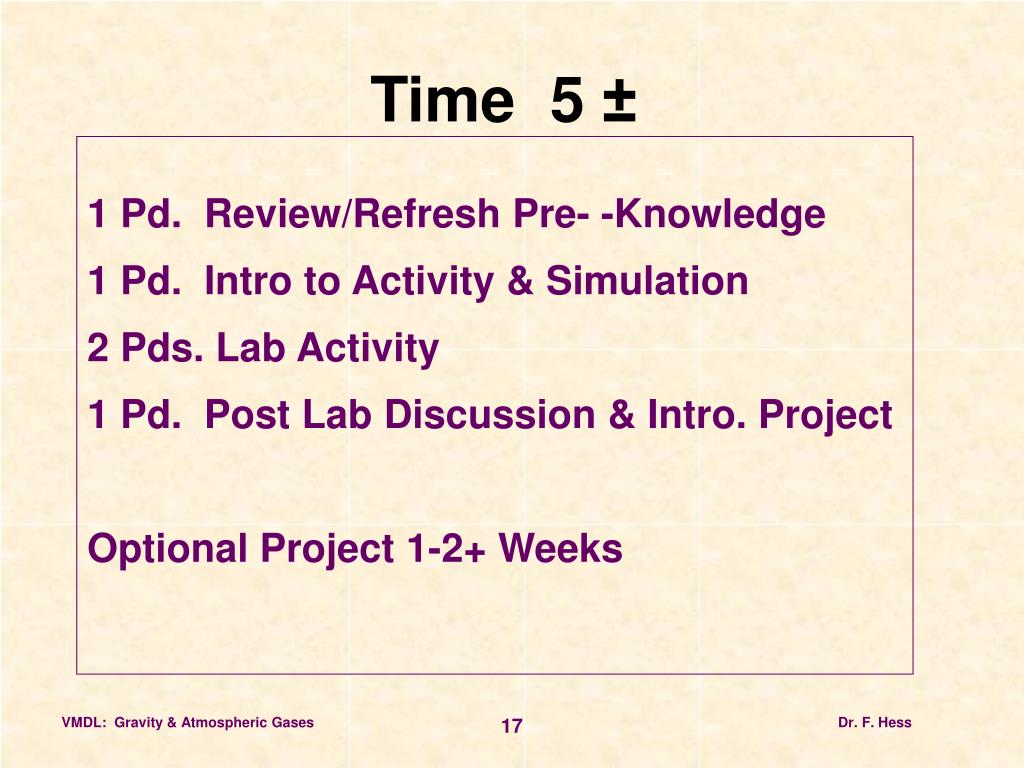 Time 5 ±

1 Pd. Review/Refresh Pre- -Knowledge

1 Pd. Intro to Activity & Simulation

2 Pds. Lab Activity

1 Pd. Post Lab Discussion & Intro. Project

Optional Project 1-2+ Weeks

VMDL: Gravity & Atmospheric Gases

17

Dr. F. Hess